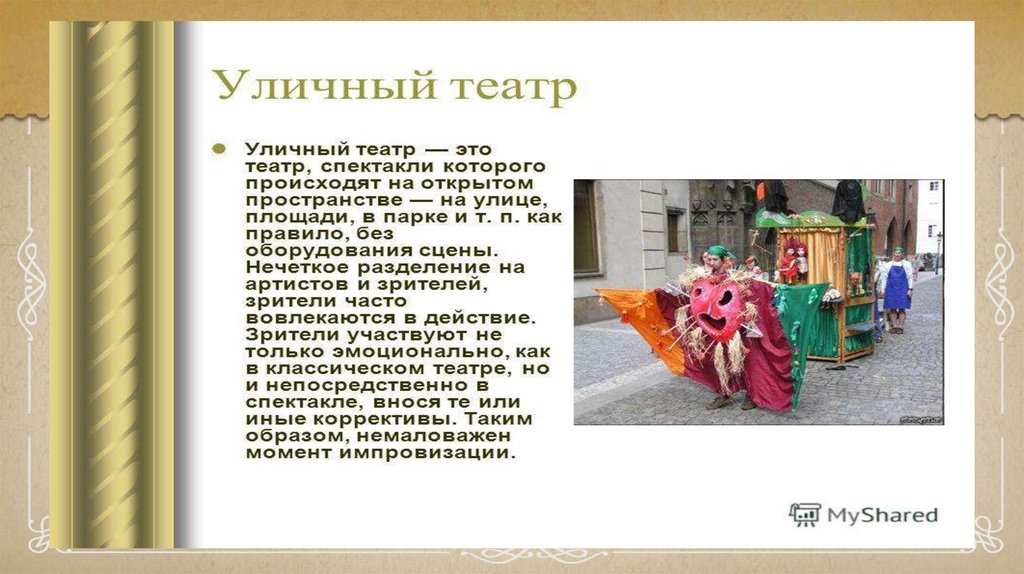 Уличный театр

Уличный театр — это театр, спектакли которого происходят на открытом пространстве — на улице, площади, в парке и т. п. как правило, без оборудования сцены. Нечеткое разделение на артистов и зрителей, зрители часто вовлекаются в действие. Зрители участвуют не только эмоционально, как в классическом театре, но и непосредственно в спектакле, внося те или иные коррективы. Таким образом, немаловажен момент импровизации.

MyShared